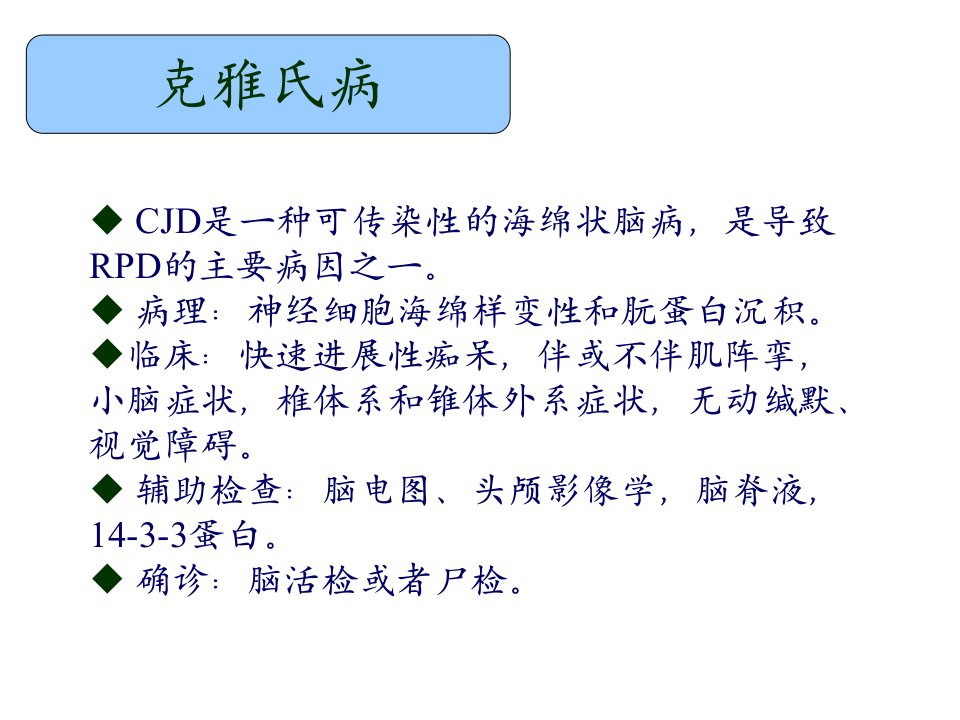 克雅氏病

◆ CJD是一种可传染性的海绵状脑病，是导致RPD的主要病因之一。
◆ 病理：神经细胞海绵样变性和朊蛋白沉积。
◆临床：快速进展性痴呆，伴或不伴肌阵挛，小脑症状，椎体系和锥体外系症状，无动缄默、视觉障碍。
◆ 辅助检查：脑电图、头颅影像学，脑脊液，14-3-3蛋白。
◆ 确诊：脑活检或者尸检。